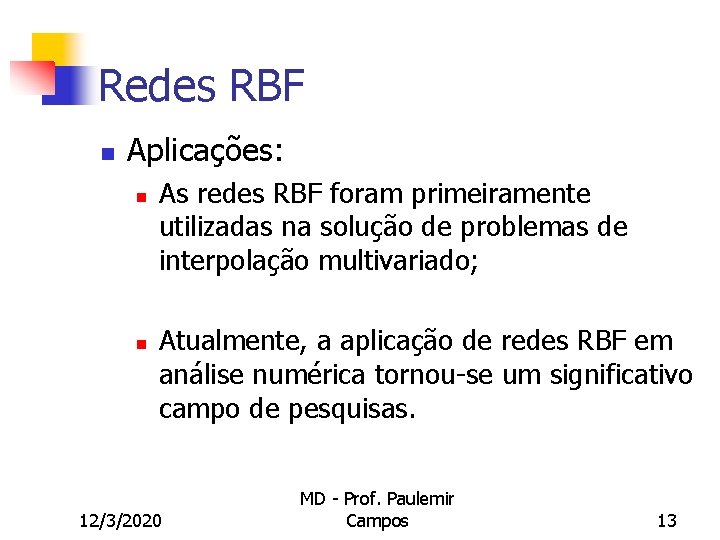 Redes RBF

Aplicações:

As redes RBF foram primeiramente utilizadas na solução de problemas de interpolação multivariado;

Atualmente, a aplicação de redes RBF em análise numérica tornou-se um significativo campo de pesquisas.

12/3/2020

MD - Prof. Paulemir Campos

13